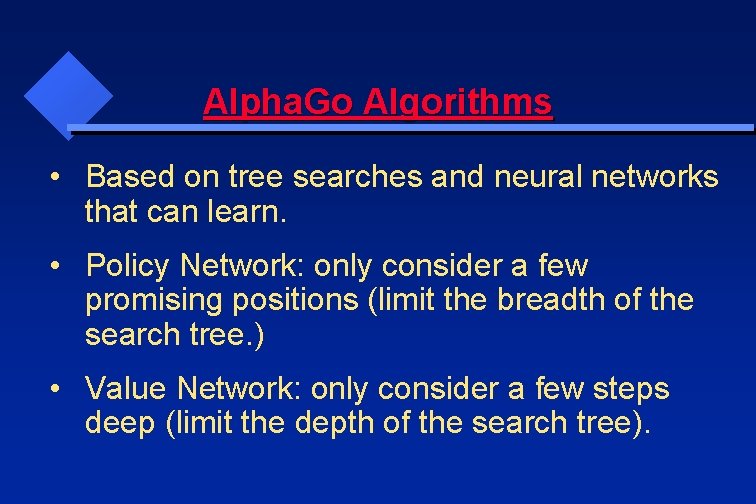 AlphaGo Algorithms

• Based on tree searches and neural networks that can learn.

• Policy Network: only consider a few promising positions (limit the breadth of the search tree.)

• Value Network: only consider a few steps deep (limit the depth of the search tree).